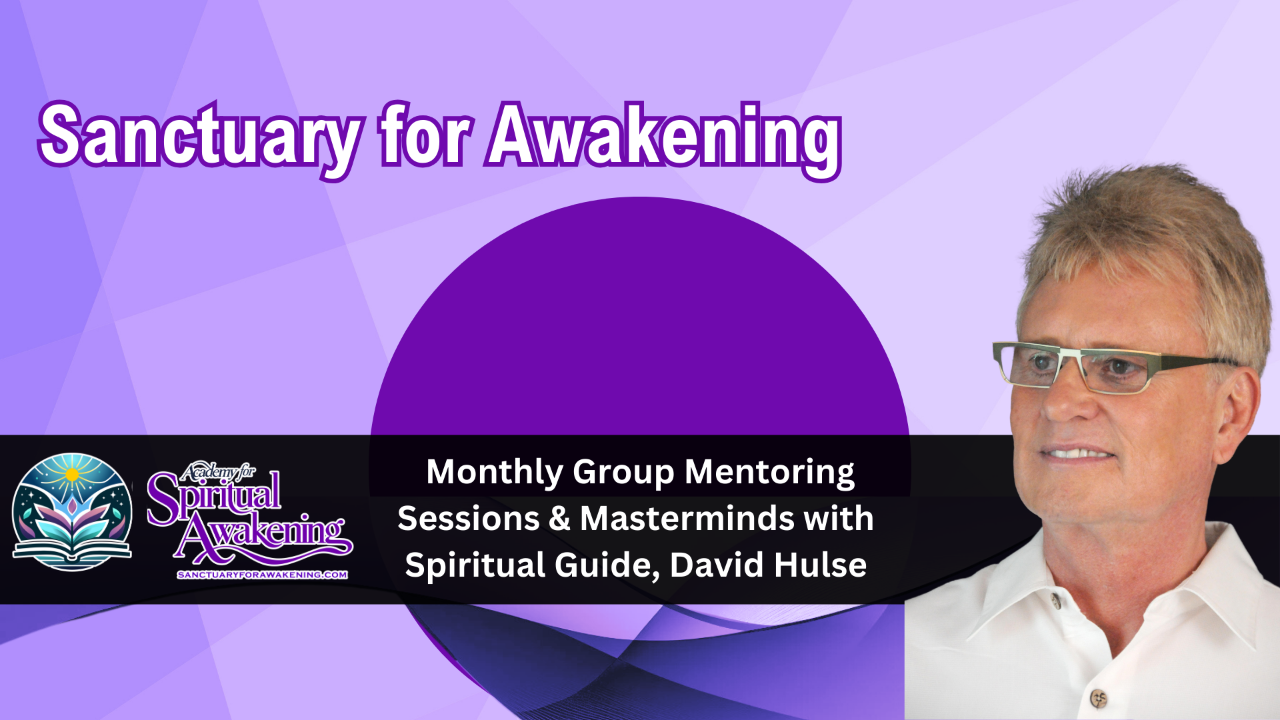 Sanctuary for Awakening

Academy for Spiritual Awakening
SANCTUARYFORAWAKENING.COM

Monthly Group Mentoring Sessions & Masterminds with Spiritual Guide, David Hulse